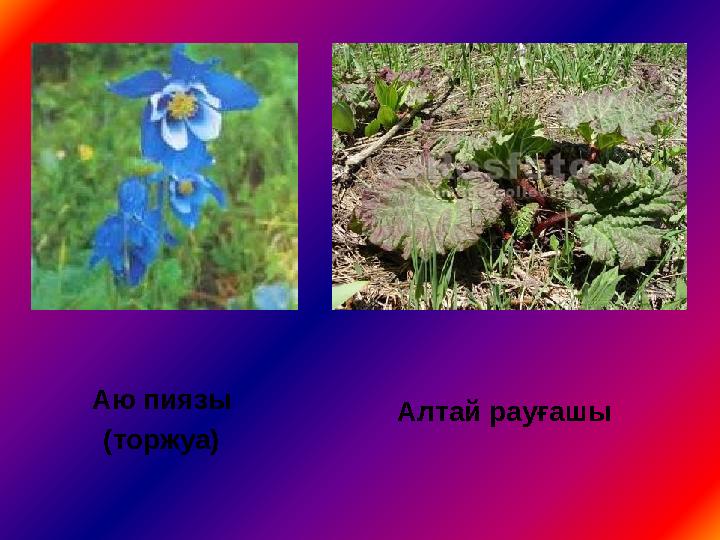 Аю пиязы
(торжуа)

Алтай рауғашы